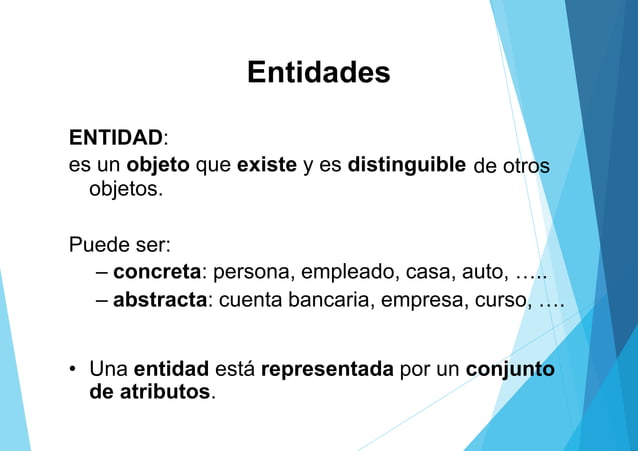 Entidades

ENTIDAD:
es un objeto que existe y es distinguible de otros objetos.

Puede ser:
– concreta: persona, empleado, casa, auto, …..
– abstracta: cuenta bancaria, empresa, curso, ….

• Una entidad está representada por un conjunto de atributos.